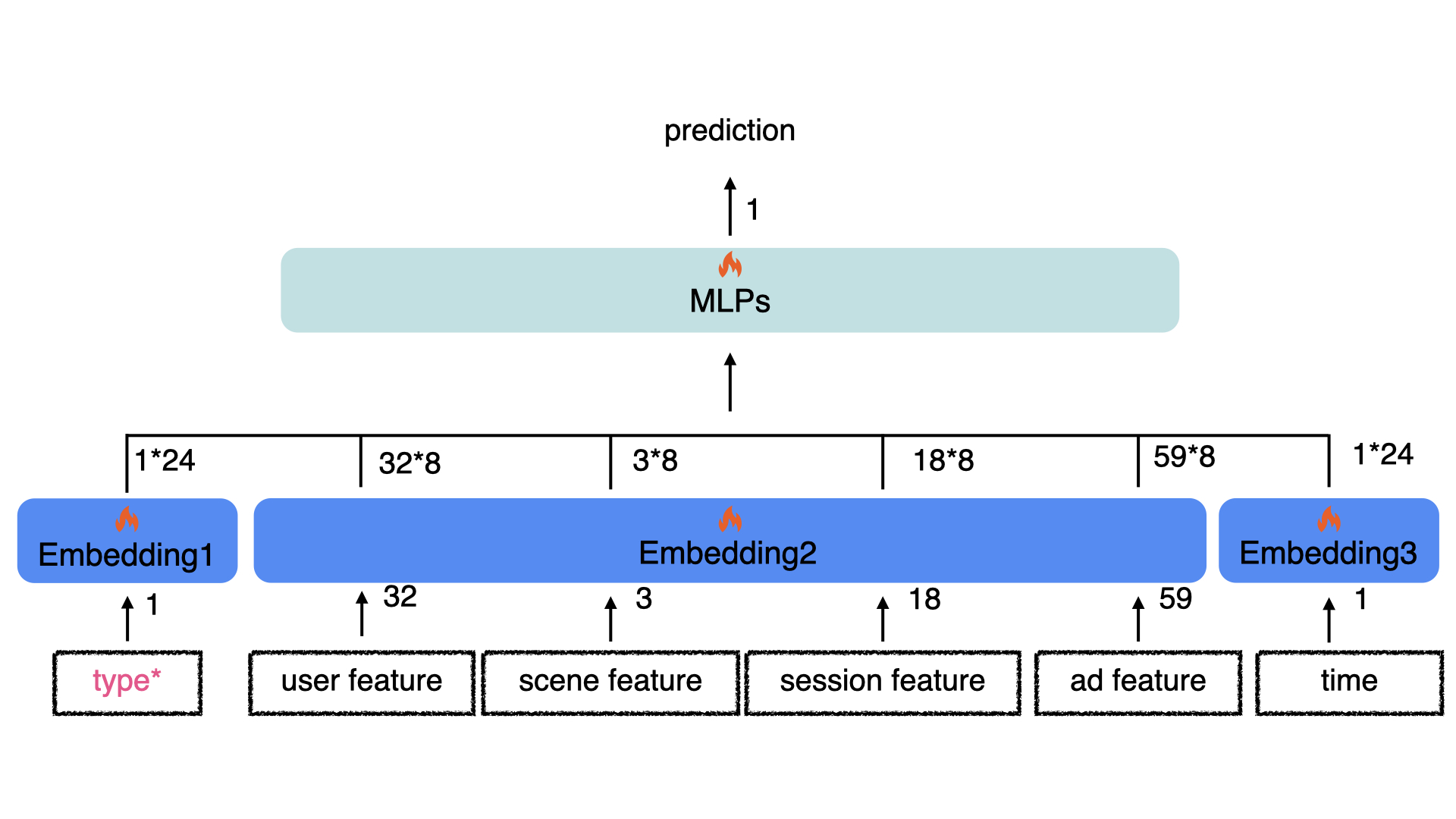 prediction

1

MLPs

1*24
32*8
3*8
18*8
59*8
1*24

Embedding1
Embedding2
Embedding3

1
32
3
18
59
1

type*
user feature
scene feature
session feature
ad feature
time